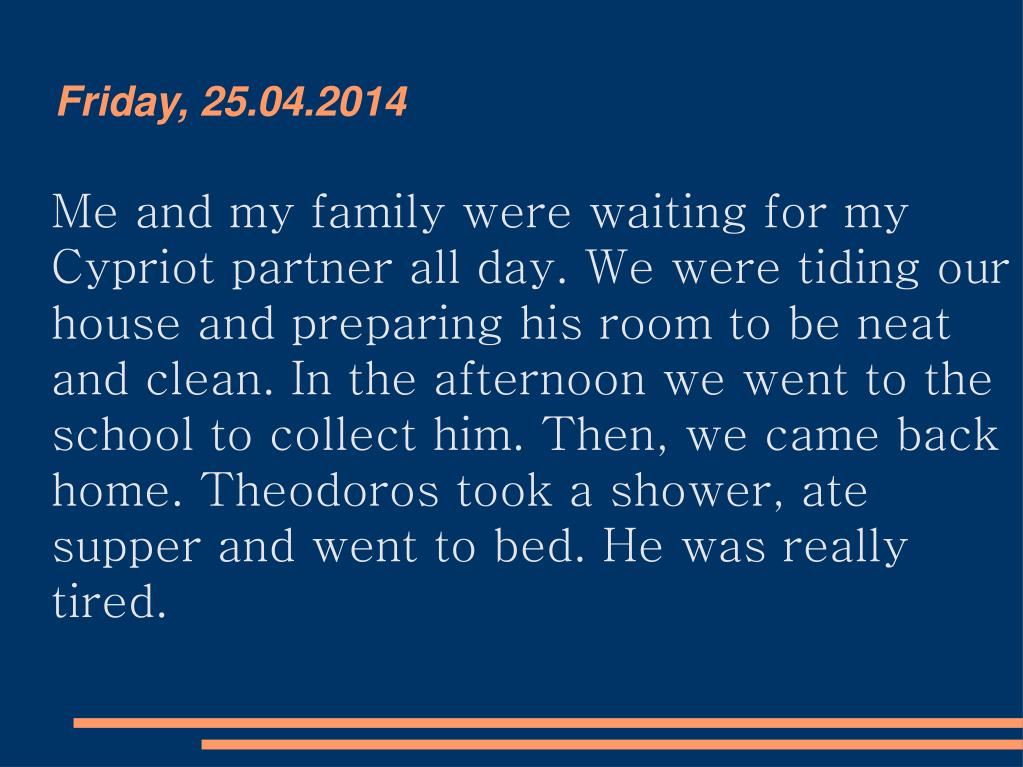 Friday, 25.04.2014

Me and my family were waiting for my Cypriot partner all day. We were tiding our house and preparing his room to be neat and clean. In the afternoon we went to the school to collect him. Then, we came back home. Theodoros took a shower, ate supper and went to bed. He was really tired.